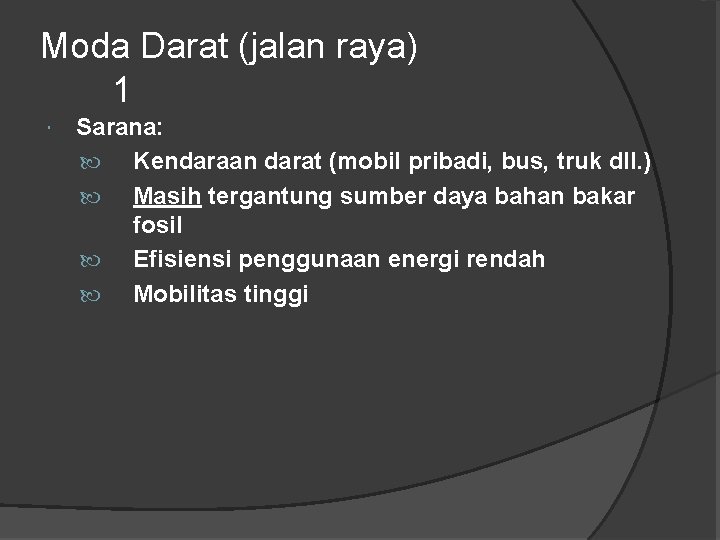 Moda Darat (jalan raya) 1

Sarana:

Kendaraan darat (mobil pribadi, bus, truk dll.)

Masih tergantung sumber daya bahan bakar fosil

Efisiensi penggunaan energi rendah

Mobilitas tinggi